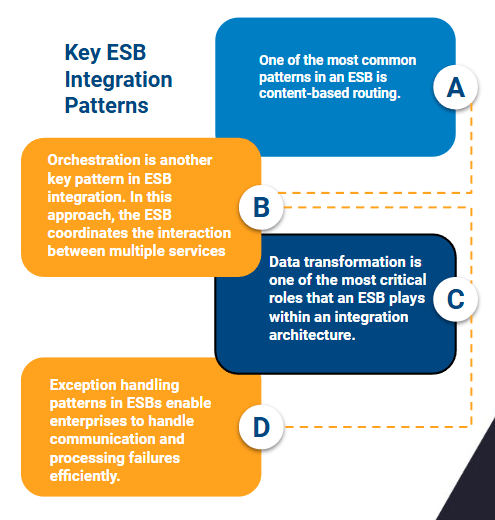 Key ESB Integration Patterns

One of the most common patterns in an ESB is content-based routing.

A

Orchestration is another key pattern in ESB integration. In this approach, the ESB coordinates the interaction between multiple services

B

Data transformation is one of the most critical roles that an ESB plays within an integration architecture.

C

Exception handling patterns in ESBs enable enterprises to handle communication and processing failures efficiently.

D